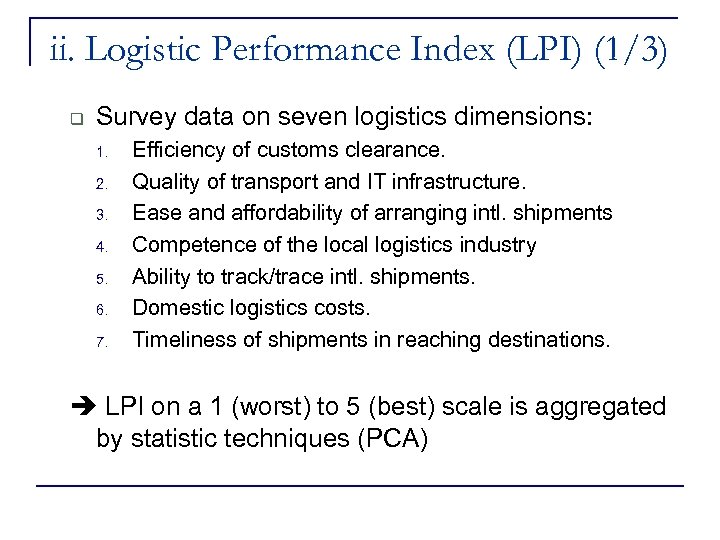 ii. Logistic Performance Index (LPI) (1/3)

❑ Survey data on seven logistics dimensions:

1. Efficiency of customs clearance.
2. Quality of transport and IT infrastructure.
3. Ease and affordability of arranging intl. shipments
4. Competence of the local logistics industry
5. Ability to track/trace intl. shipments.
6. Domestic logistics costs.
7. Timeliness of shipments in reaching destinations.

➔ LPI on a 1 (worst) to 5 (best) scale is aggregated by statistic techniques (PCA)